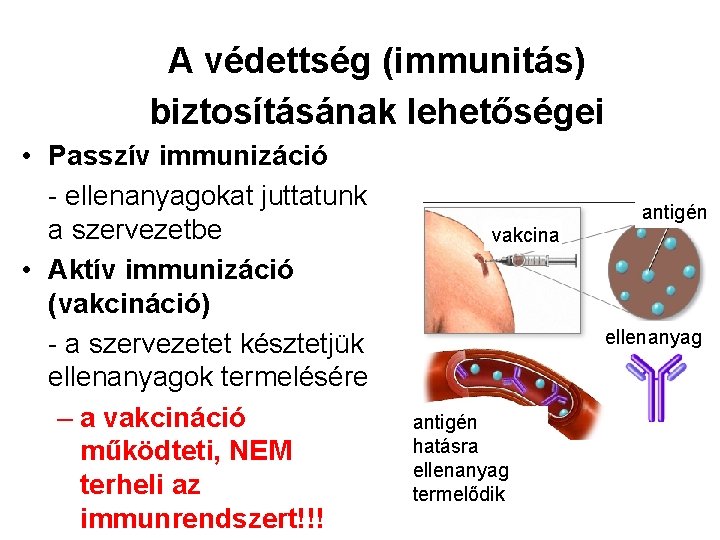 A védettség (immunitás) biztosításának lehetőségei

• Passzív immunizáció
- ellenanyagokat juttatunk a szervezetbe

• Aktív immunizáció (vakcináció)
- a szervezetet késztetjük ellenanyagok termelésére
– a vakcináció működteti, NEM terheli az immunrendszert!!!

vakcina

antigén

ellenanyag

antigén hatásra ellenanyag termelődik